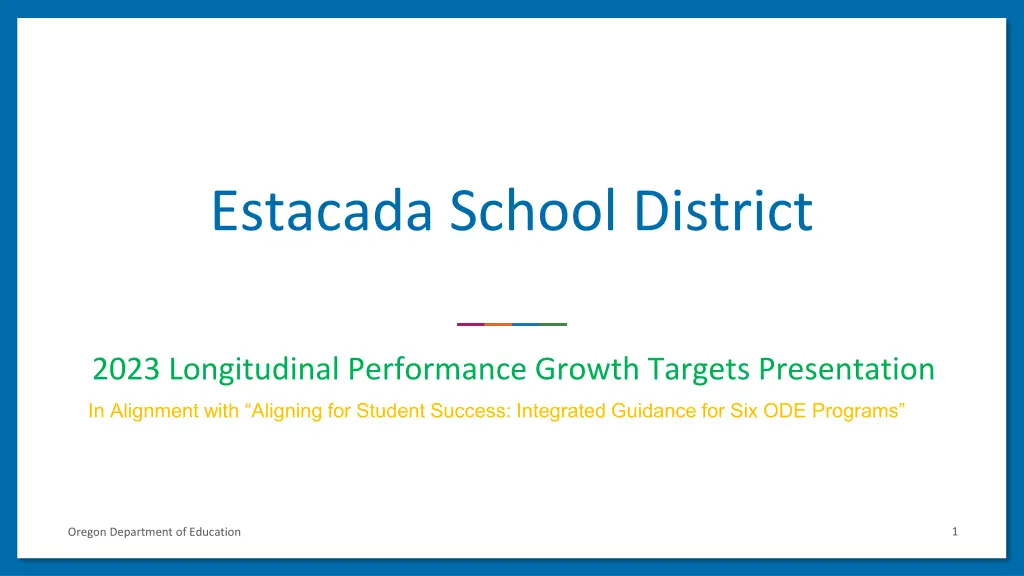 Estacada School District

2023 Longitudinal Performance Growth Targets Presentation

In Alignment with “Aligning for Student Success: Integrated Guidance for Six ODE Programs”

Oregon Department of Education

1